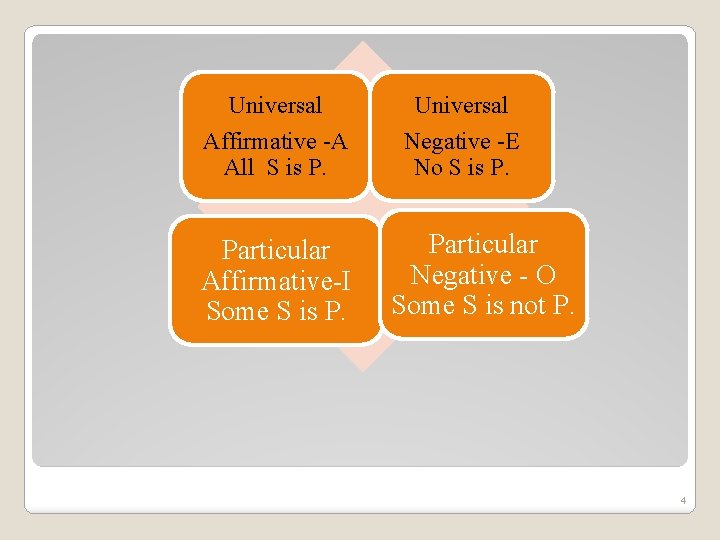 Universal
Affirmative -A
All S is P.

Universal
Negative -E
No S is P.

Particular
Affirmative-I
Some S is P.

Particular
Negative - O
Some S is not P.

4